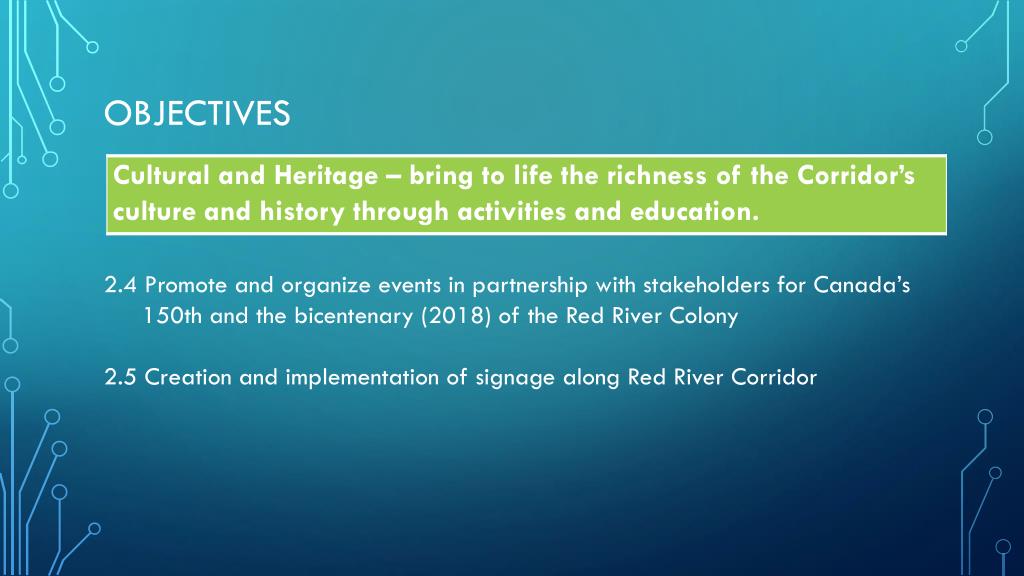 OBJECTIVES

Cultural and Heritage – bring to life the richness of the Corridor's culture and history through activities and education.

2.4 Promote and organize events in partnership with stakeholders for Canada's 150th and the bicentenary (2018) of the Red River Colony

2.5 Creation and implementation of signage along Red River Corridor